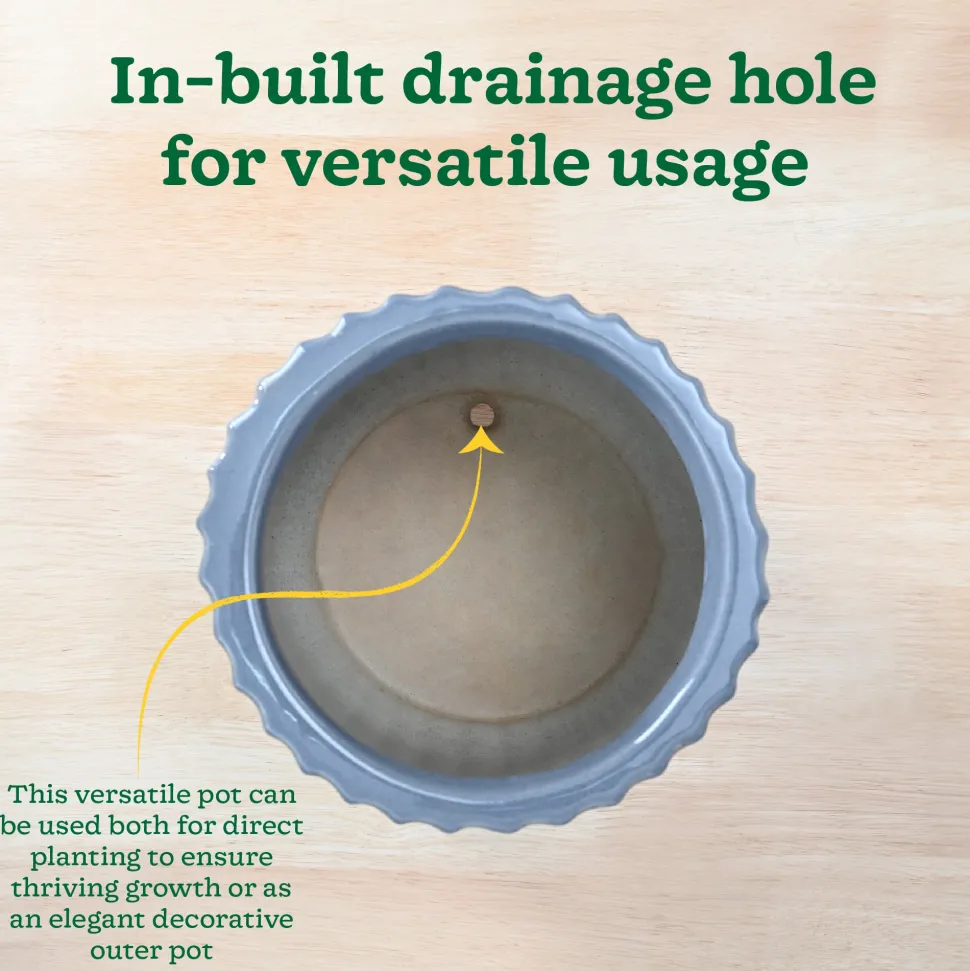 In-built drainage hole for versatile usage

This versatile pot can be used both for direct planting to ensure thriving growth or as an elegant decorative outer pot